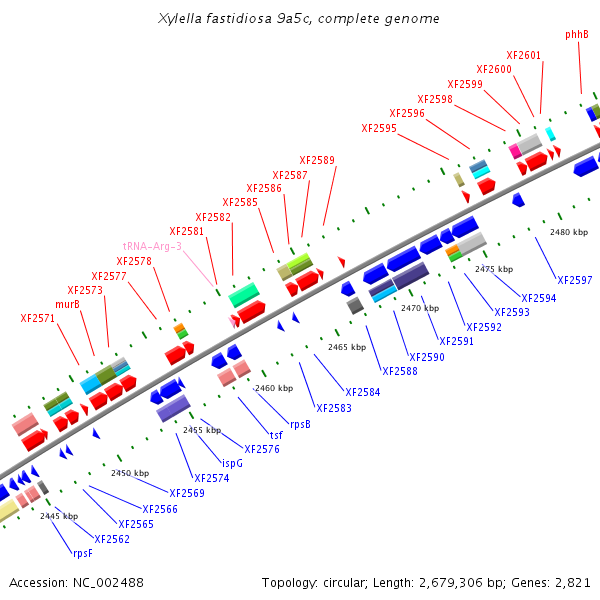 Xylella fastidiosa 9a5c, complete genome

phhB
XF2601
XF2600
XF2599
XF2598
XF2596
XF2595
XF2589
XF2587
XF2586
XF2585
XF2582
XF2581
tRNA-Arg-3
XF2578
XF2577
XF2573
murB
XF2571

2480 kbp
2475 kbp
2470 kbp
2465 kbp
2460 kbp
2455 kbp
2450 kbp
2445 kbp

XF2597
XF2594
XF2593
XF2592
XF2591
XF2590
XF2588
XF2584
XF2583
rpsB
tsf
XF2576
ispG
XF2574
XF2569
XF2566
XF2565
XF2562
rpsF

Accession: NC_002488
Topology: circular; Length: 2,679,306 bp; Genes: 2,821